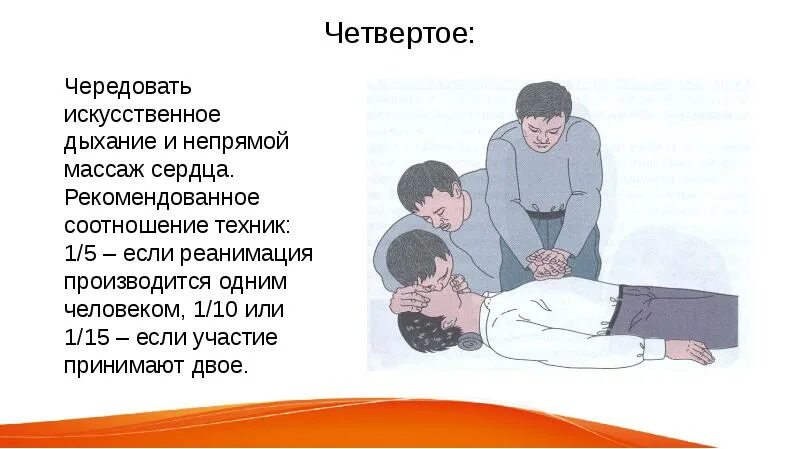 Четвертое:

Чередовать искусственное дыхание и непрямой массаж сердца. Рекомендованное соотношение техник: 1/5 – если реанимация производится одним человеком, 1/10 или 1/15 – если участие принимают двое.